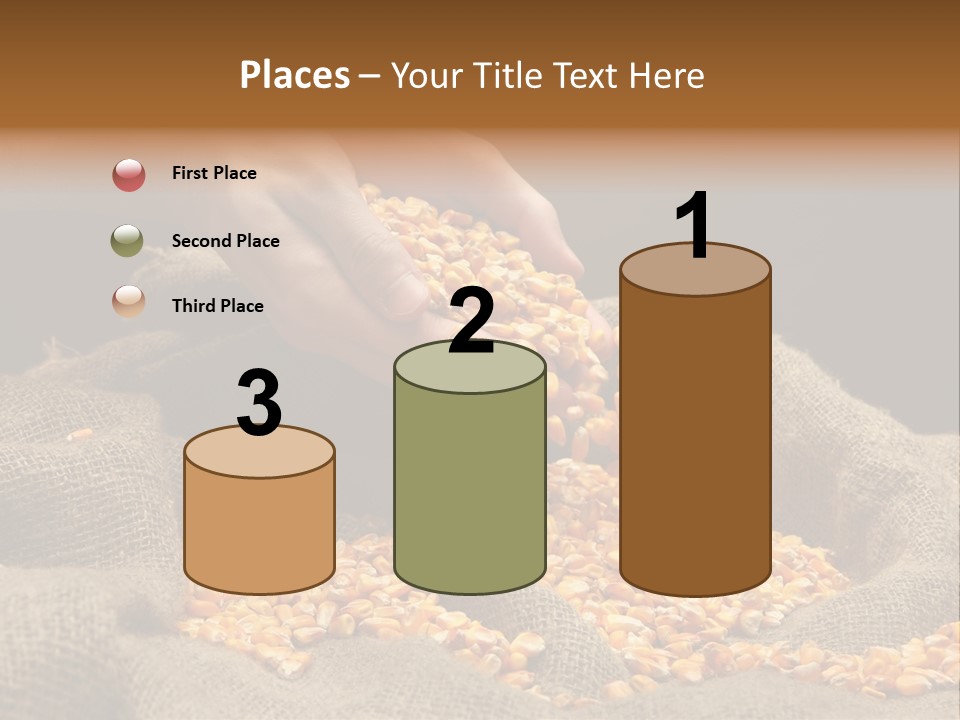 Places – Your Title Text Here

First Place

Second Place

Third Place

3

2

1